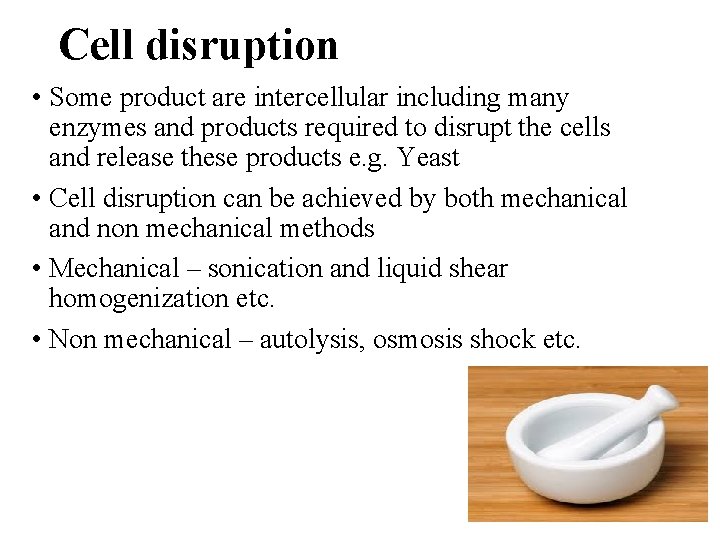 Cell disruption

• Some product are intercellular including many enzymes and products required to disrupt the cells and release these products e.g. Yeast

• Cell disruption can be achieved by both mechanical and non mechanical methods

• Mechanical – sonication and liquid shear homogenization etc.

• Non mechanical – autolysis, osmosis shock etc.